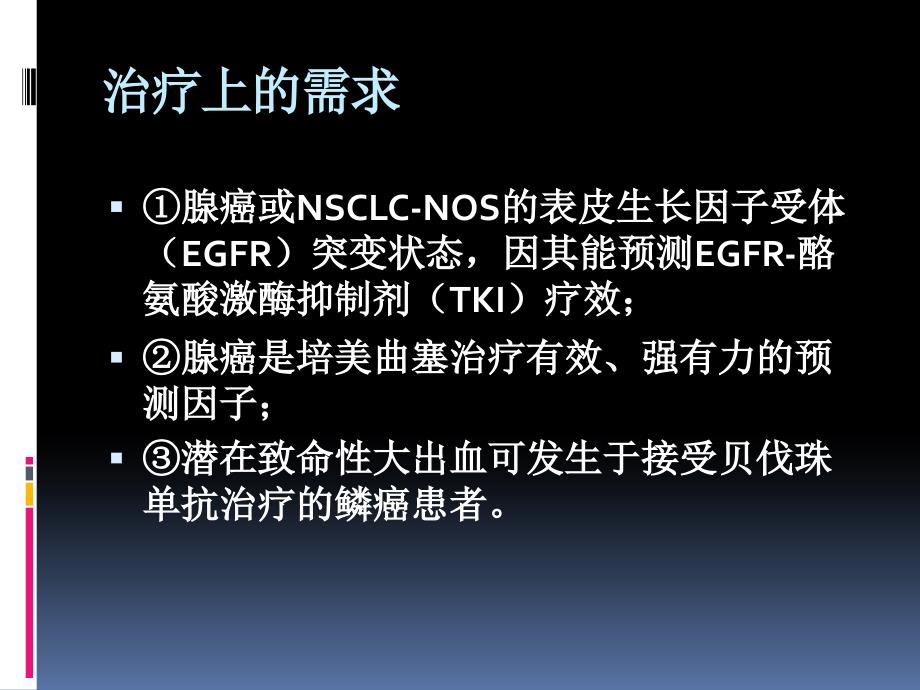 治疗上的需求

▪ ①腺癌或NSCLC-NOS的表皮生长因子受体（EGFR）突变状态，因其能预测EGFR-酪氨酸激酶抑制剂（TKI）疗效；

▪ ②腺癌是培美曲塞治疗有效、强有力的预测因子；

▪ ③潜在致命性大出血可发生于接受贝伐珠单抗治疗的鳞癌患者。